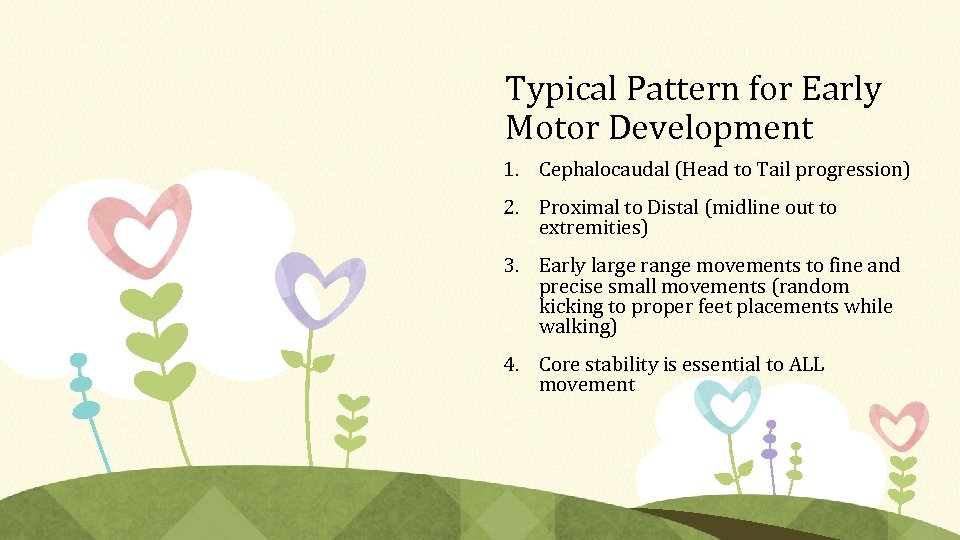 Typical Pattern for Early Motor Development

1. Cephalocaudal (Head to Tail progression)

2. Proximal to Distal (midline out to extremities)

3. Early large range movements to fine and precise small movements (random kicking to proper feet placements while walking)

4. Core stability is essential to ALL movement